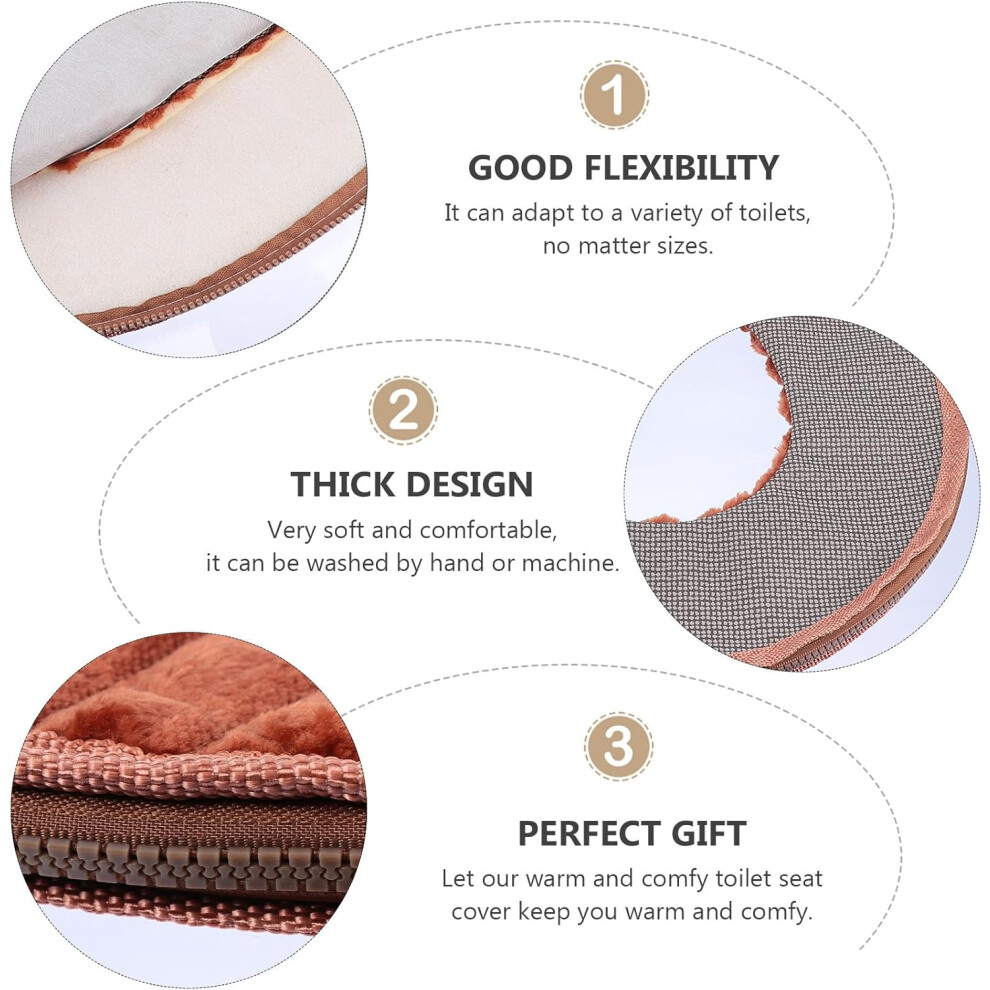 1

GOOD FLEXIBILITY

It can adapt to a variety of toilets, no matter sizes.

2

THICK DESIGN

Very soft and comfortable, it can be washed by hand or machine.

3

PERFECT GIFT

Let our warm and comfy toilet seat cover keep you warm and comfy.